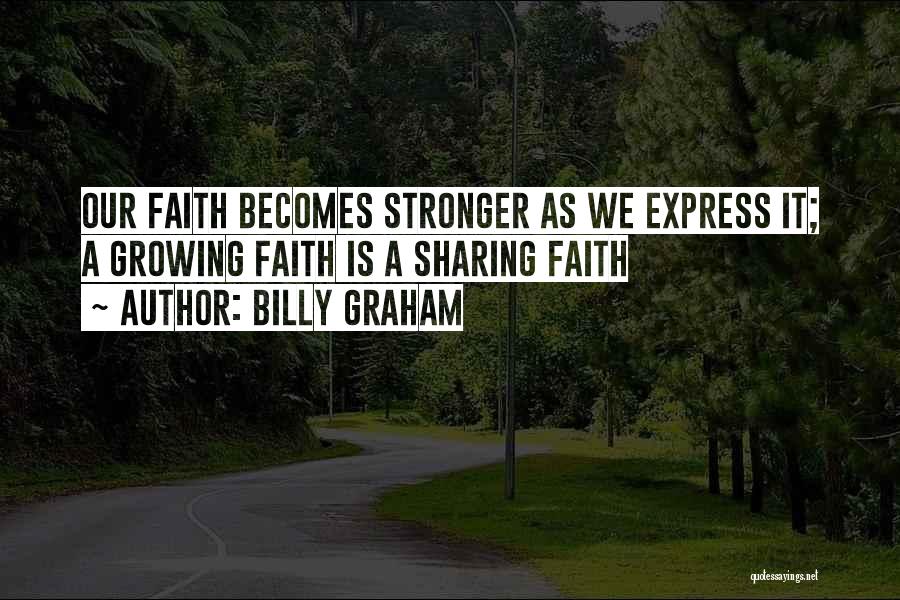 OUR FAITH BECOMES STRONGER AS WE EXPRESS IT; A GROWING FAITH IS A SHARING FAITH

~ AUTHOR: BILLY GRAHAM

quotessayings.net